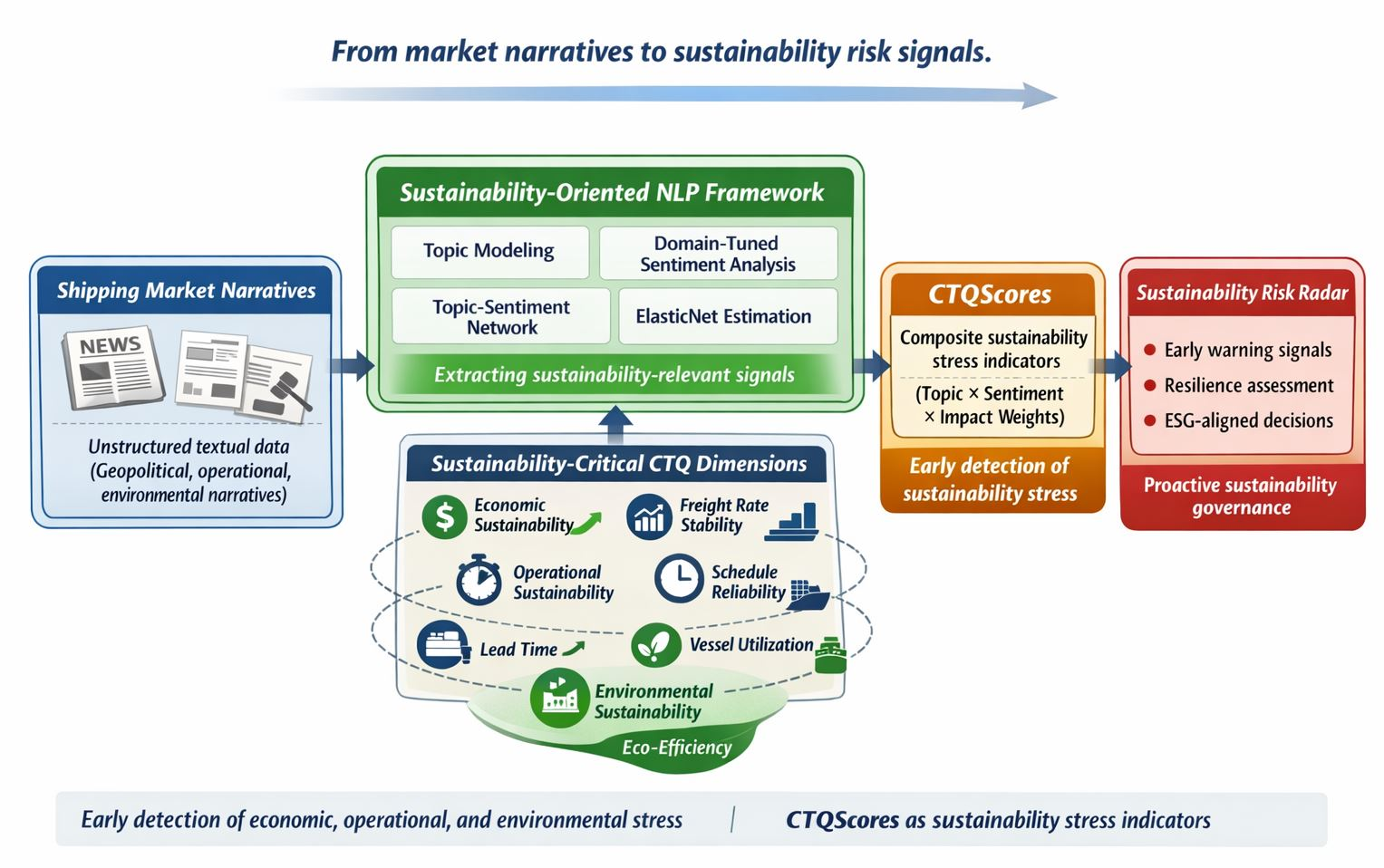 From market narratives to sustainability risk signals.

Shipping Market Narratives

NEWS

Unstructured textual data (Geopolitical, operational, environmental narratives)

Sustainability-Oriented NLP Framework

Topic Modeling

Domain-Tuned Sentiment Analysis

Topic-Sentiment Network

ElasticNet Estimation

Extracting sustainability-relevant signals

Sustainability-Critical CTQ Dimensions

Economic Sustainability

Freight Rate Stability

Operational Sustainability

Schedule Reliability

Lead Time

Vessel Utilization

Environmental Sustainability

Eco-Efficiency

CTQScores

Composite sustainability stress indicators

(Topic × Sentiment × Impact Weights)

Early detection of sustainability stress

Sustainability Risk Radar

Early warning signals

Resilience assessment

ESG-aligned decisions

Proactive sustainability governance

Early detection of economic, operational, and environmental stress | CTQScores as sustainability stress indicators